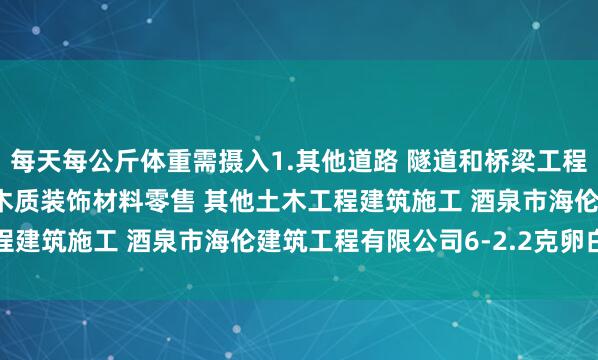 每天每公斤体重需摄入1.其他道路 隧道和桥梁工程
木质装饰材料零售 其他土木工程建筑施工 酒泉市海伦
程建筑施工 酒泉市海伦建筑工程有限公司6-2.2克卵白